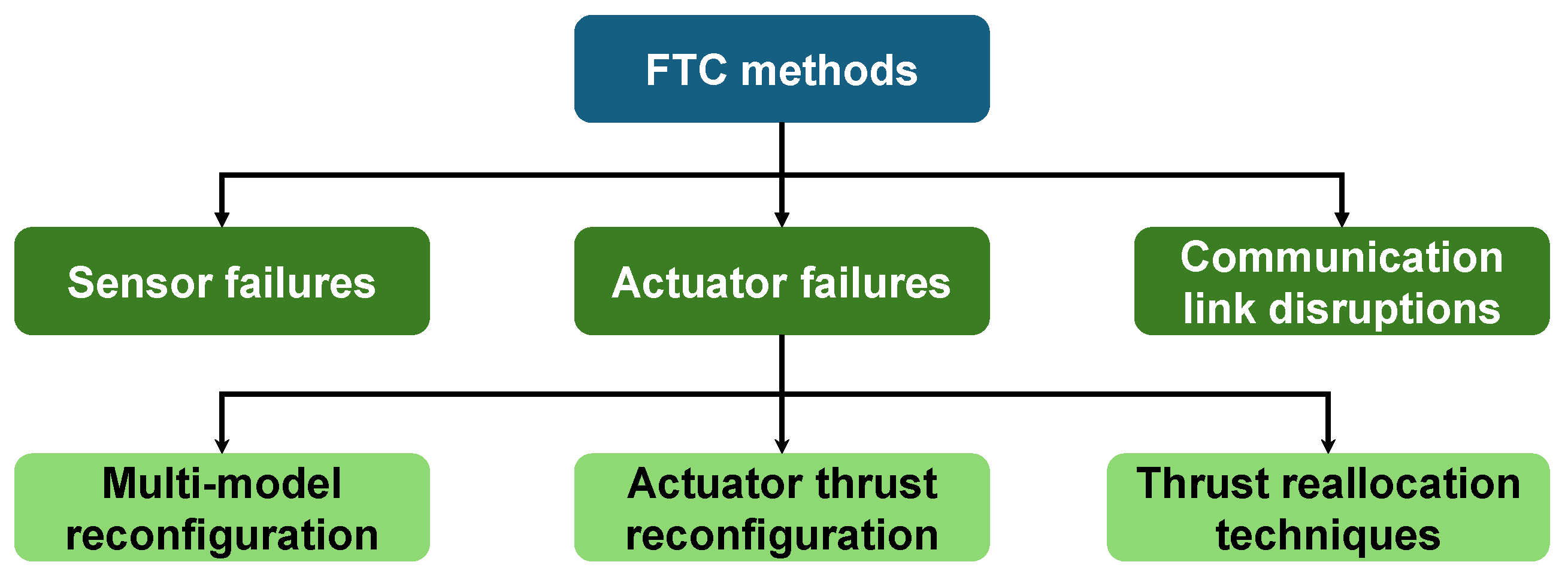 FTC methods

Sensor failures

Actuator failures

Communication link disruptions

Multi-model reconfiguration

Actuator thrust reconfiguration

Thrust reallocation techniques